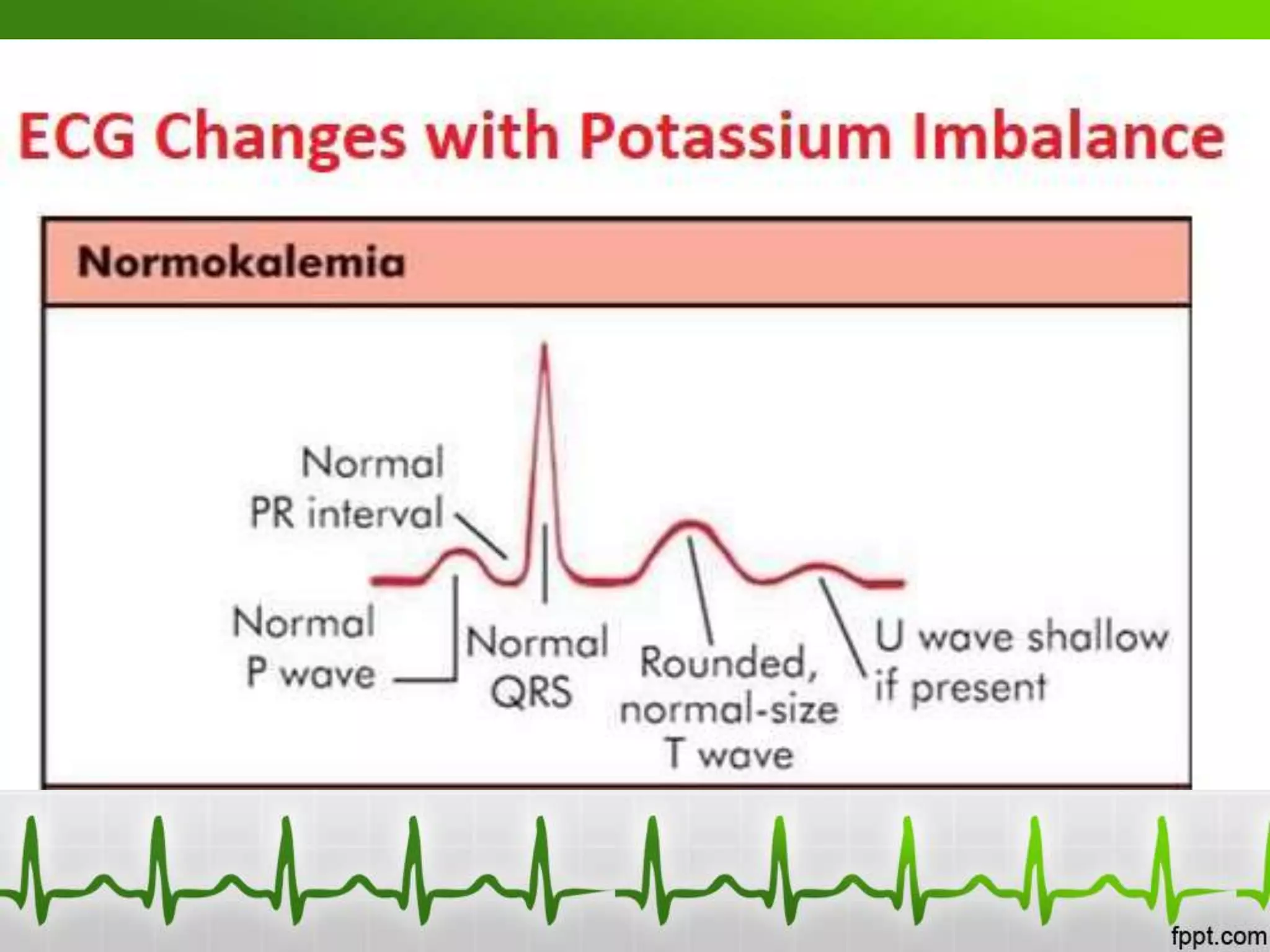 ECG Changes with Potassium Imbalance

Normokalemia

Normal PR interval

Normal P wave

Normal QRS

Rounded, normal-size T wave

U wave shallow if present

fppt.com